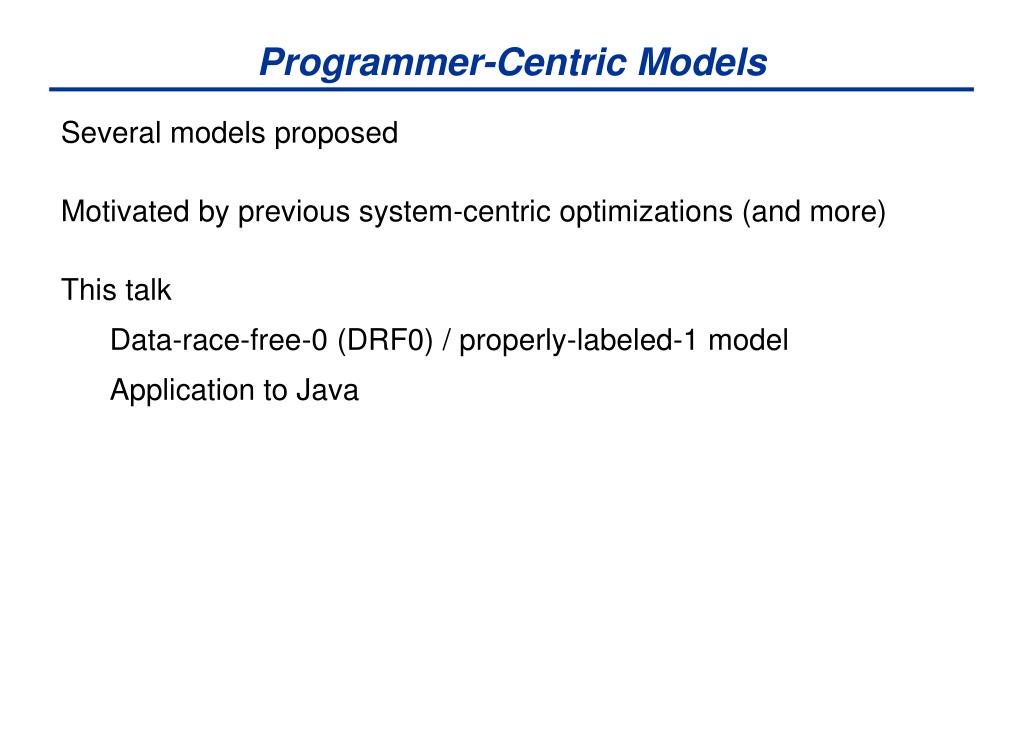 Programmer-Centric Models

Several models proposed

Motivated by previous system-centric optimizations (and more)

This talk

Data-race-free-0 (DRF0) / properly-labeled-1 model

Application to Java